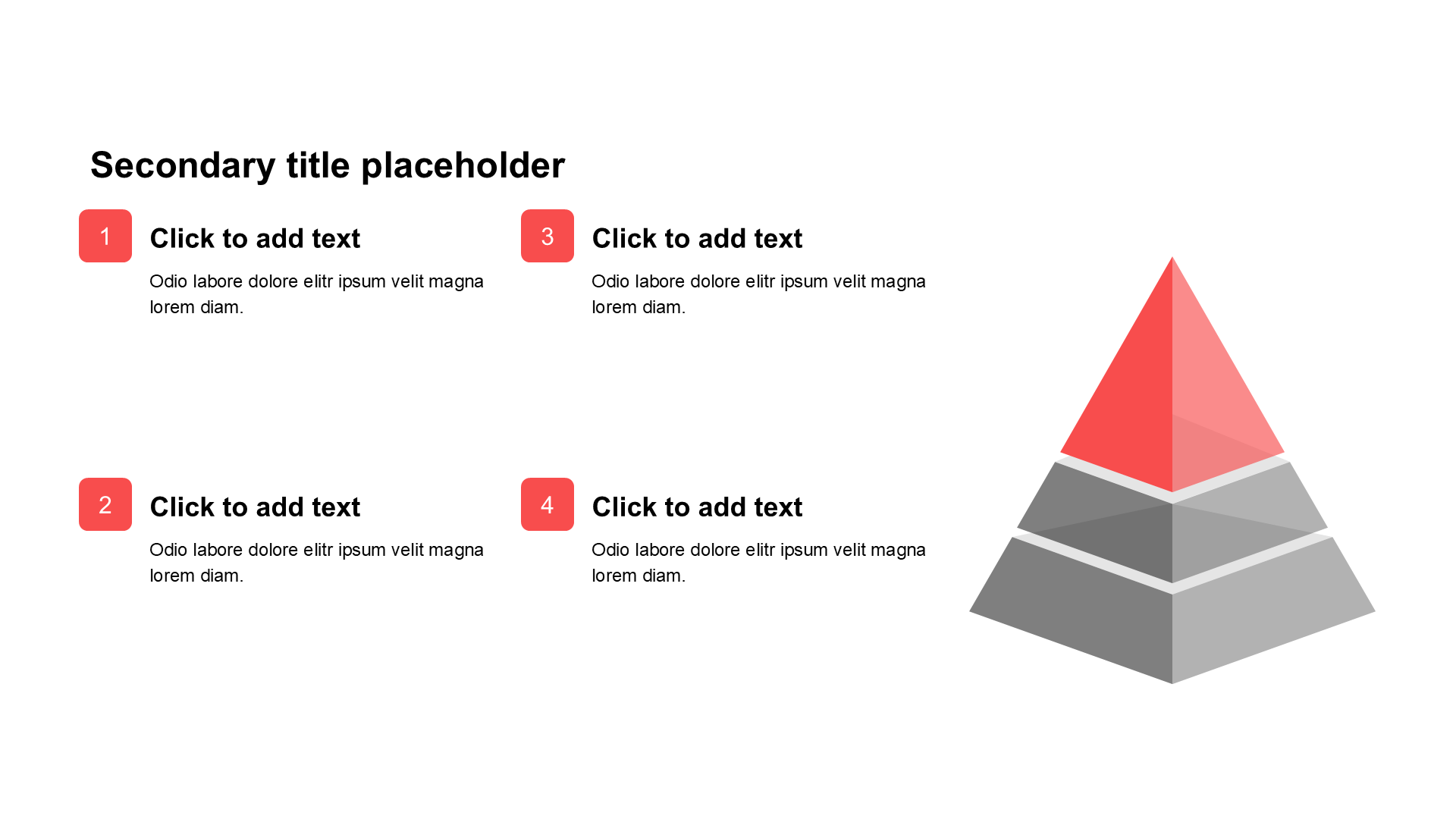 Secondary title placeholder

1

Click to add text

Odio labore dolore elitr ipsum velit magna lorem diam.

2

Click to add text

Odio labore dolore elitr ipsum velit magna lorem diam.

3

Click to add text

Odio labore dolore elitr ipsum velit magna lorem diam.

4

Click to add text

Odio labore dolore elitr ipsum velit magna lorem diam.